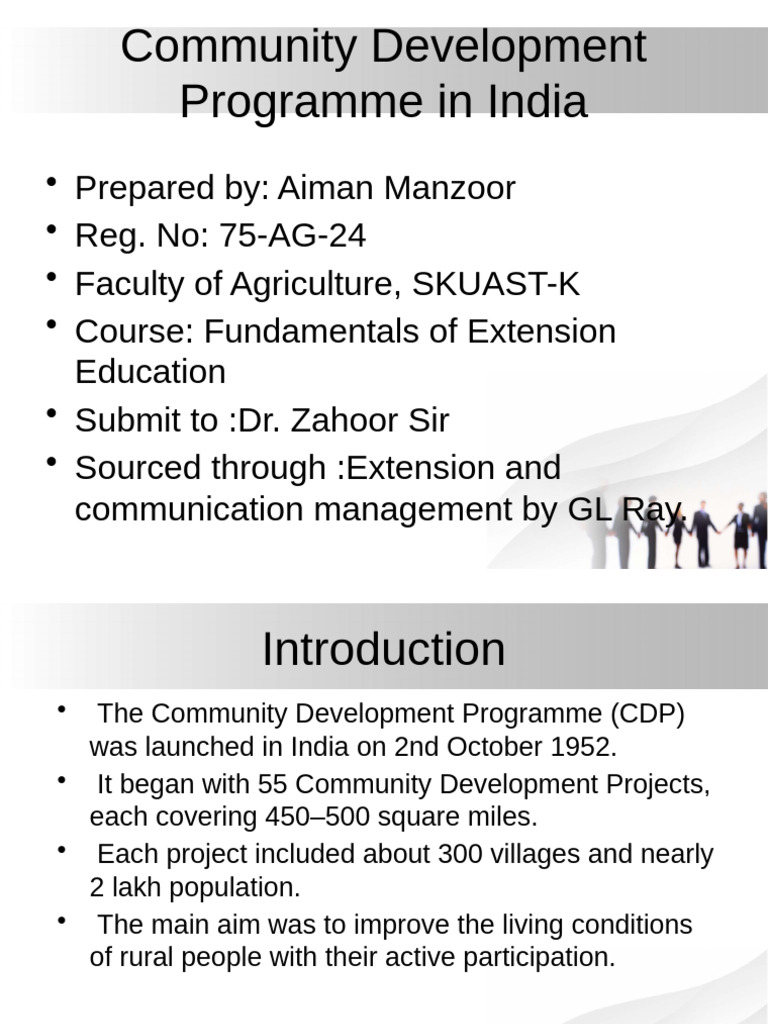 Community Development Programme in India

• Prepared by: Aiman Manzoor
• Reg. No: 75-AG-24
• Faculty of Agriculture, SKUAST-K
• Course: Fundamentals of Extension Education
• Submit to :Dr. Zahoor Sir
• Sourced through :Extension and communication management by GL Ray.

Introduction

• The Community Development Programme (CDP) was launched in India on 2nd October 1952.
• It began with 55 Community Development Projects, each covering 450–500 square miles.
• Each project included about 300 villages and nearly 2 lakh population.
• The main aim was to improve the living conditions of rural people with their active participation.